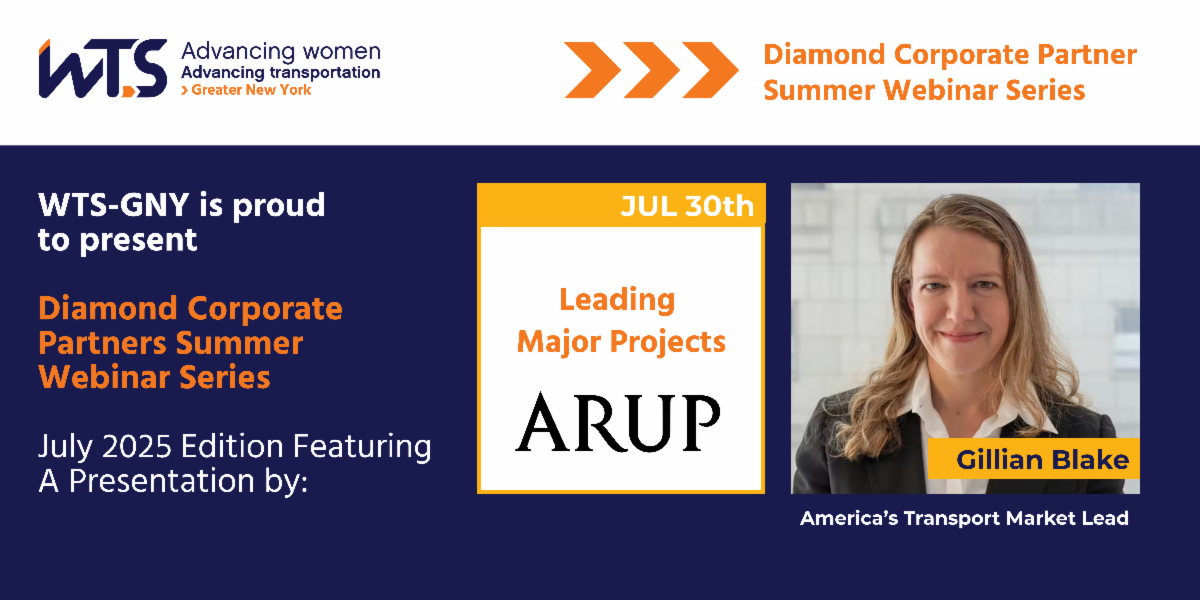 WTS Advancing women
Advancing transportation
> Greater New York

Diamond Corporate Partner Summer Webinar Series

WTS-GNY is proud to present

Diamond Corporate Partners Summer Webinar Series

July 2025 Edition Featuring A Presentation by:

JUL 30th

Leading Major Projects

ARUP

Gillian Blake

America's Transport Market Lead